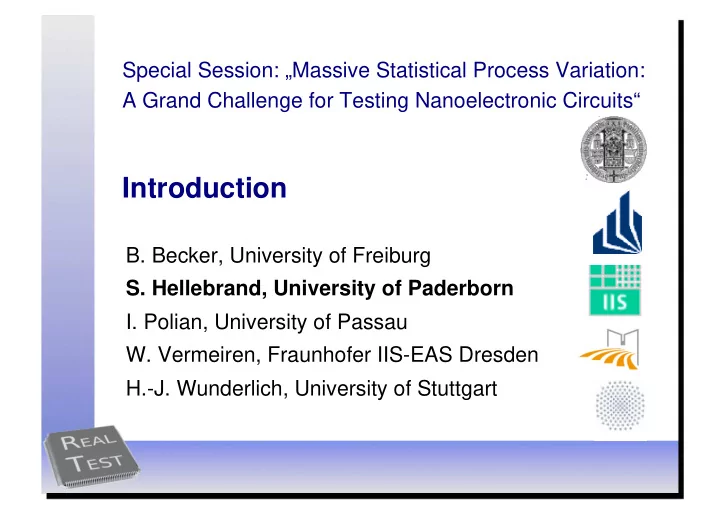 Special Session: „Massive Statistical Process Variation: A Grand Challenge for Testing Nanoelectronic Circuits“

Introduction

B. Becker, University of Freiburg
S. Hellebrand, University of Paderborn
I. Polian, University of Passau
W. Vermeiren, Fraunhofer IIS-EAS Dresden
H.-J. Wunderlich, University of Stuttgart

IIS

REAL TEST